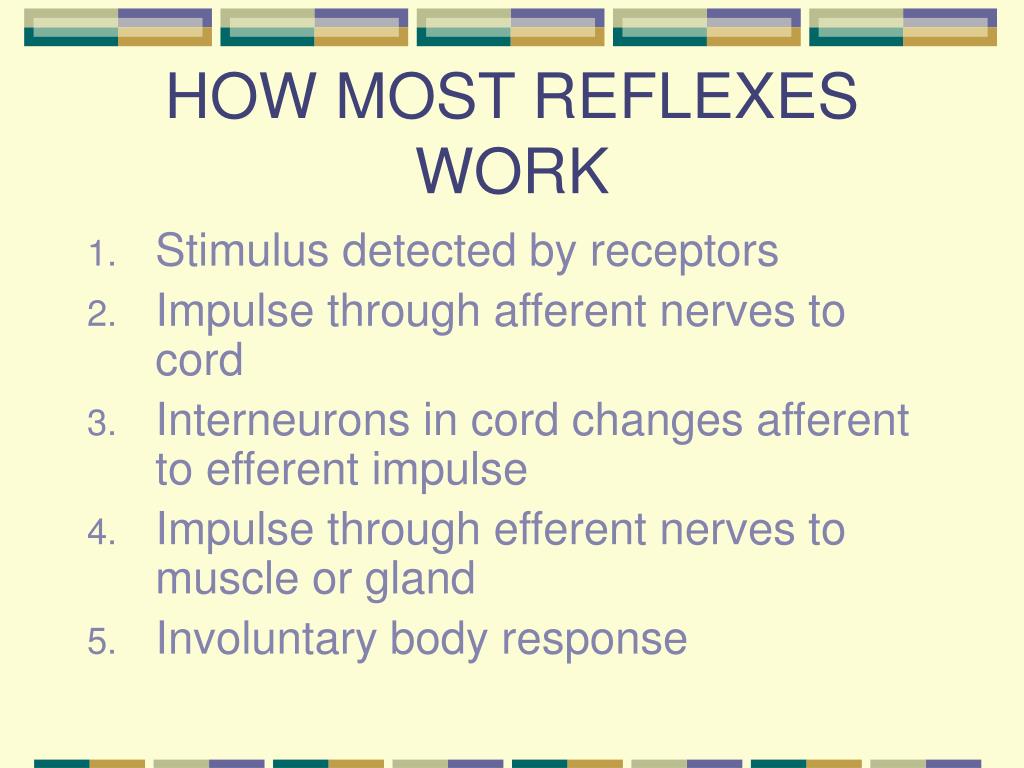 HOW MOST REFLEXES WORK

1. Stimulus detected by receptors
2. Impulse through afferent nerves to cord
3. Interneurons in cord changes afferent to efferent impulse
4. Impulse through efferent nerves to muscle or gland
5. Involuntary body response